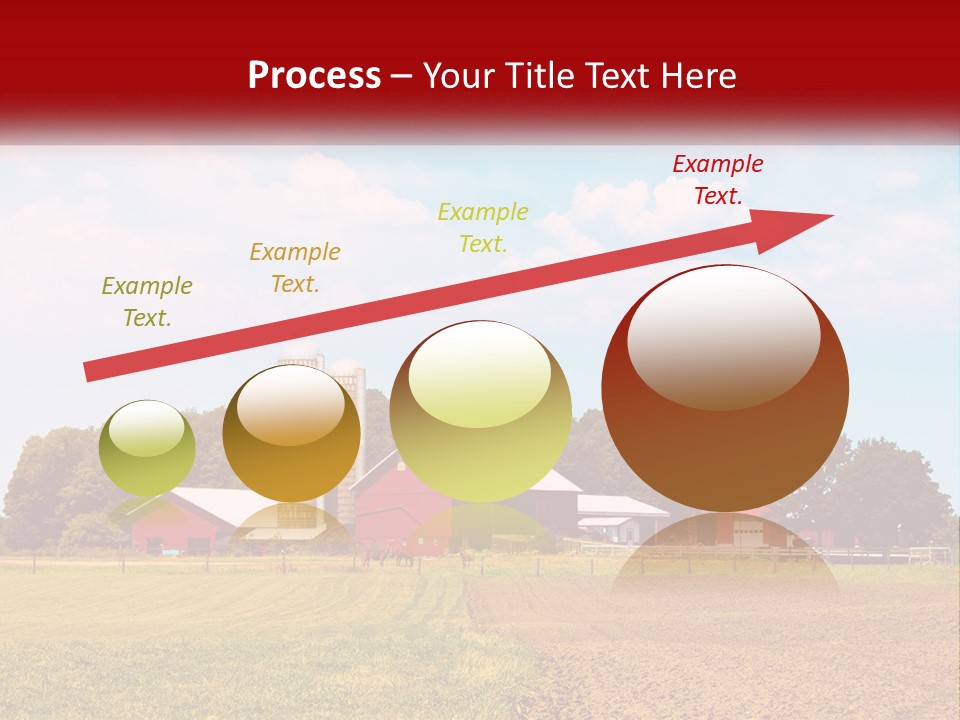 Process – Your Title Text Here

Example Text.

Example Text.

Example Text.

Example Text.